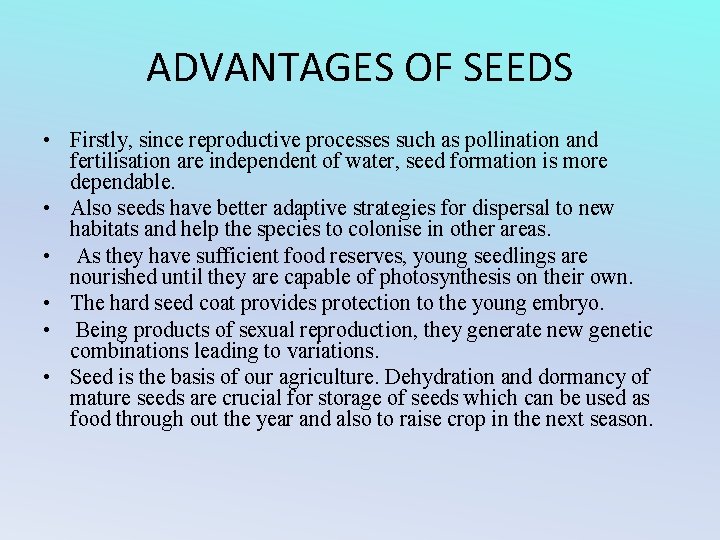 ADVANTAGES OF SEEDS

• Firstly, since reproductive processes such as pollination and fertilisation are independent of water, seed formation is more dependable.
• Also seeds have better adaptive strategies for dispersal to new habitats and help the species to colonise in other areas.
• As they have sufficient food reserves, young seedlings are nourished until they are capable of photosynthesis on their own.
• The hard seed coat provides protection to the young embryo.
• Being products of sexual reproduction, they generate new genetic combinations leading to variations.
• Seed is the basis of our agriculture. Dehydration and dormancy of mature seeds are crucial for storage of seeds which can be used as food through out the year and also to raise crop in the next season.